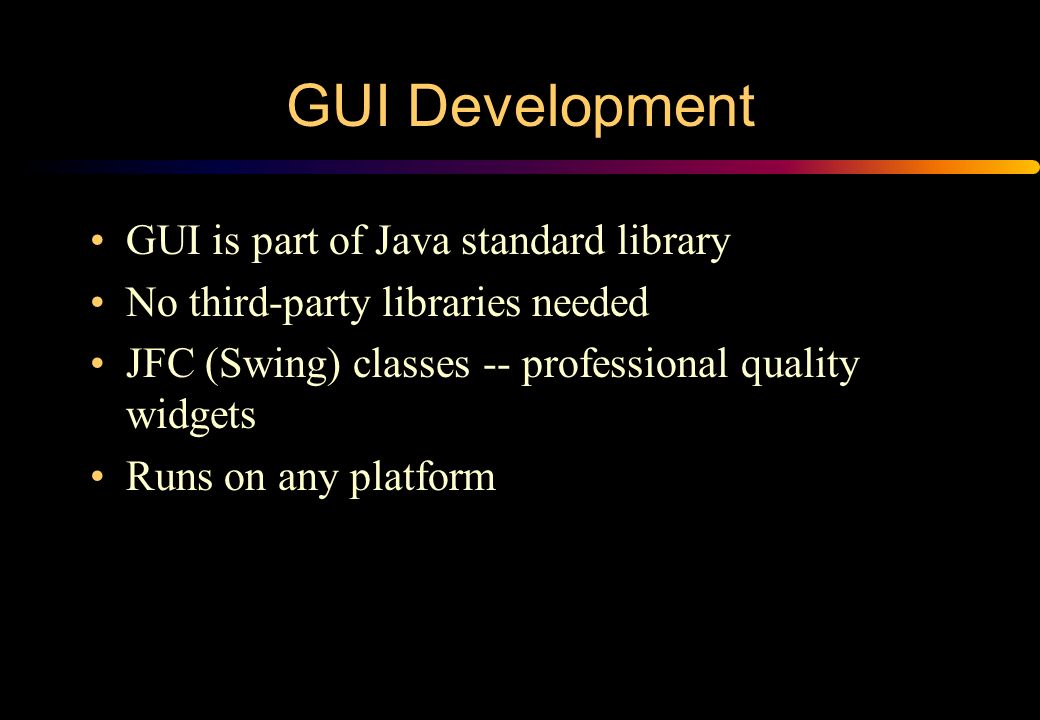 GUI Development

• GUI is part of Java standard library
• No third-party libraries needed
• JFC (Swing) classes -- professional quality widgets
• Runs on any platform